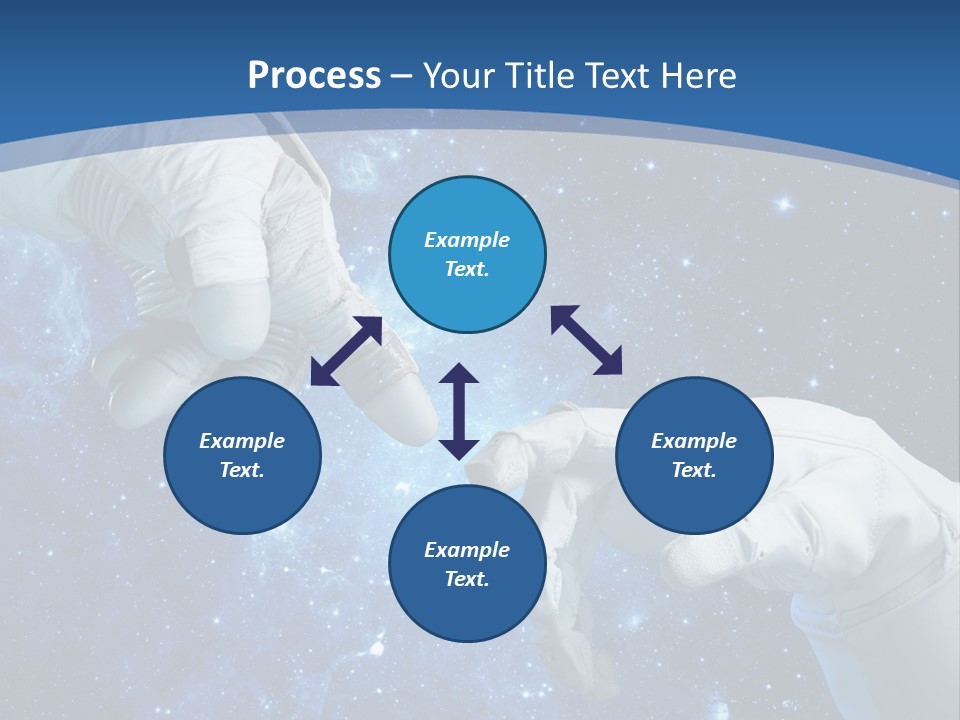 Process – Your Title Text Here

Example Text.

Example Text.

Example Text.

Example Text.